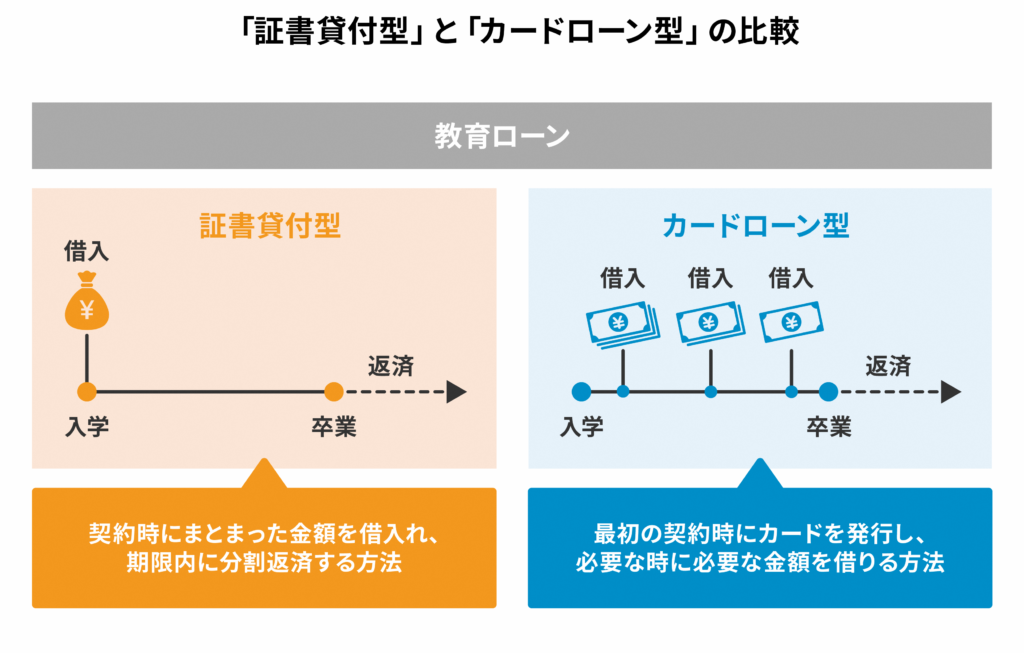 「証書貸付型」と「カードローン型」の比較

教育ローン

証書貸付型

借入

¥

返済

入学

卒業

契約時にまとまった金額を借入れ、期限内に分割返済する方法

カードローン型

借入

借入

借入

¥

¥

¥

返済

入学

卒業

最初の契約時にカードを発行し、必要な時に必要な金額を借りる方法